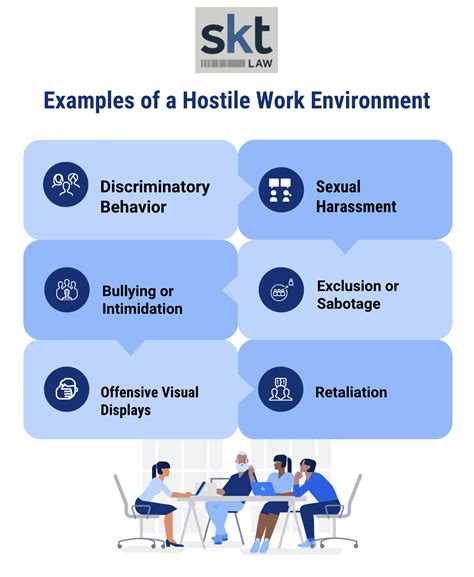 skt
LAW

Examples of a Hostile Work Environment

Discriminatory Behavior

Sexual Harassment

Bullying or Intimidation

Exclusion or Sabotage

Offensive Visual Displays

Retaliation